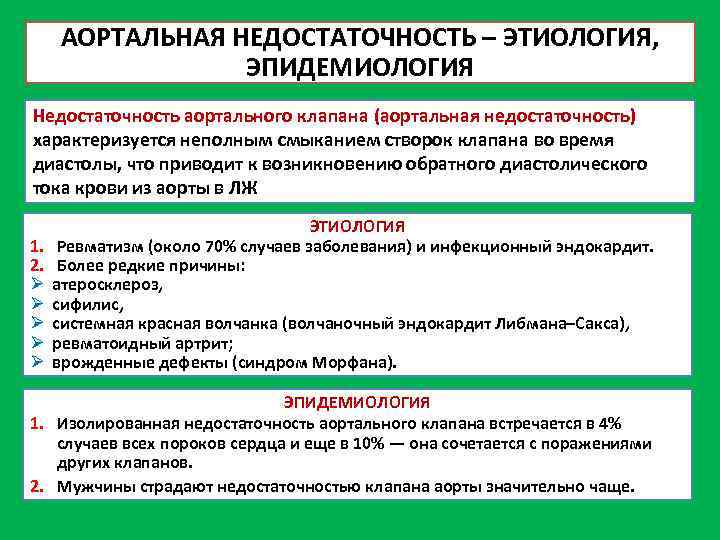 АОРТАЛЬНАЯ НЕДОСТАТОЧНОСТЬ – ЭТИОЛОГИЯ, ЭПИДЕМИОЛОГИЯ

Недостаточность аортального клапана (аортальная недостаточность) характеризуется неполным смыканием створок клапана во время диастолы, что приводит к возникновению обратного диастолического тока крови из аорты в ЛЖ

ЭТИОЛОГИЯ
1. Ревматизм (около 70% случаев заболевания) и инфекционный эндокардит.
2. Более редкие причины:
➢ атеросклероз,
➢ сифилис,
➢ системная красная волчанка (волчаночный эндокардит Либмана–Сакса),
➢ ревматоидный артрит;
➢ врожденные дефекты (синдром Морфана).

ЭПИДЕМИОЛОГИЯ
1. Изолированная недостаточность аортального клапана встречается в 4% случаев всех пороков сердца и еще в 10% — она сочетается с поражениями других клапанов.
2. Мужчины страдают недостаточностью клапана аорты значительно чаще.